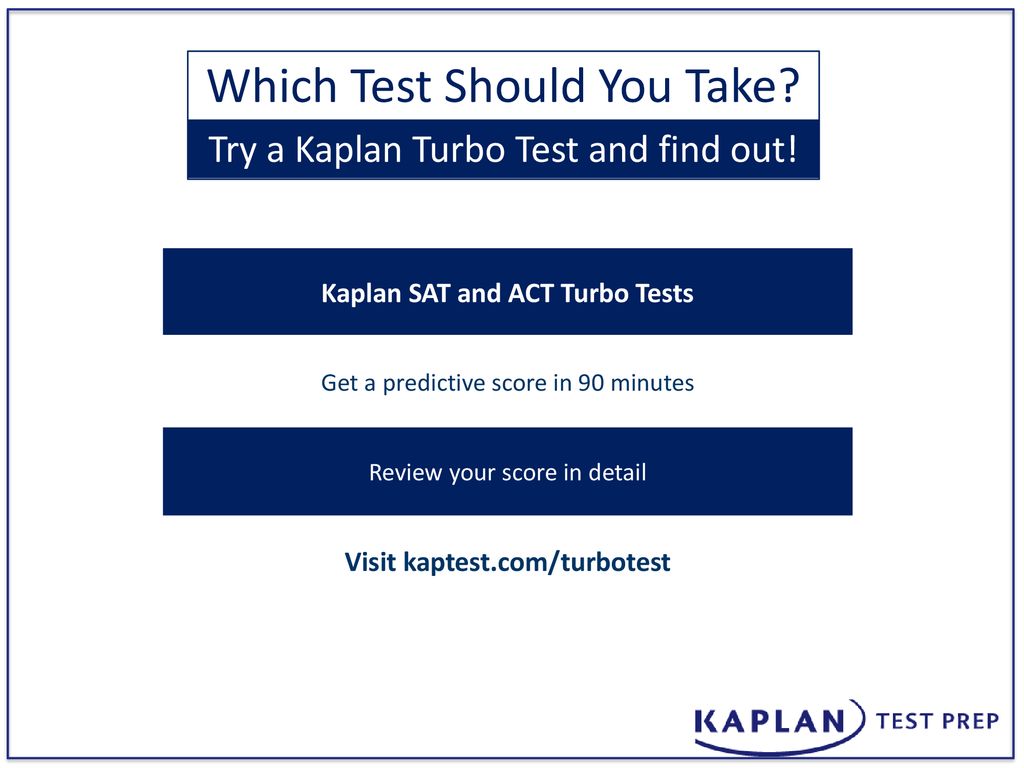 Which Test Should You Take?

Try a Kaplan Turbo Test and find out!

Kaplan SAT and ACT Turbo Tests

Get a predictive score in 90 minutes

Review your score in detail

Visit kaptest.com/turbotest

KAPLAN TEST PREP